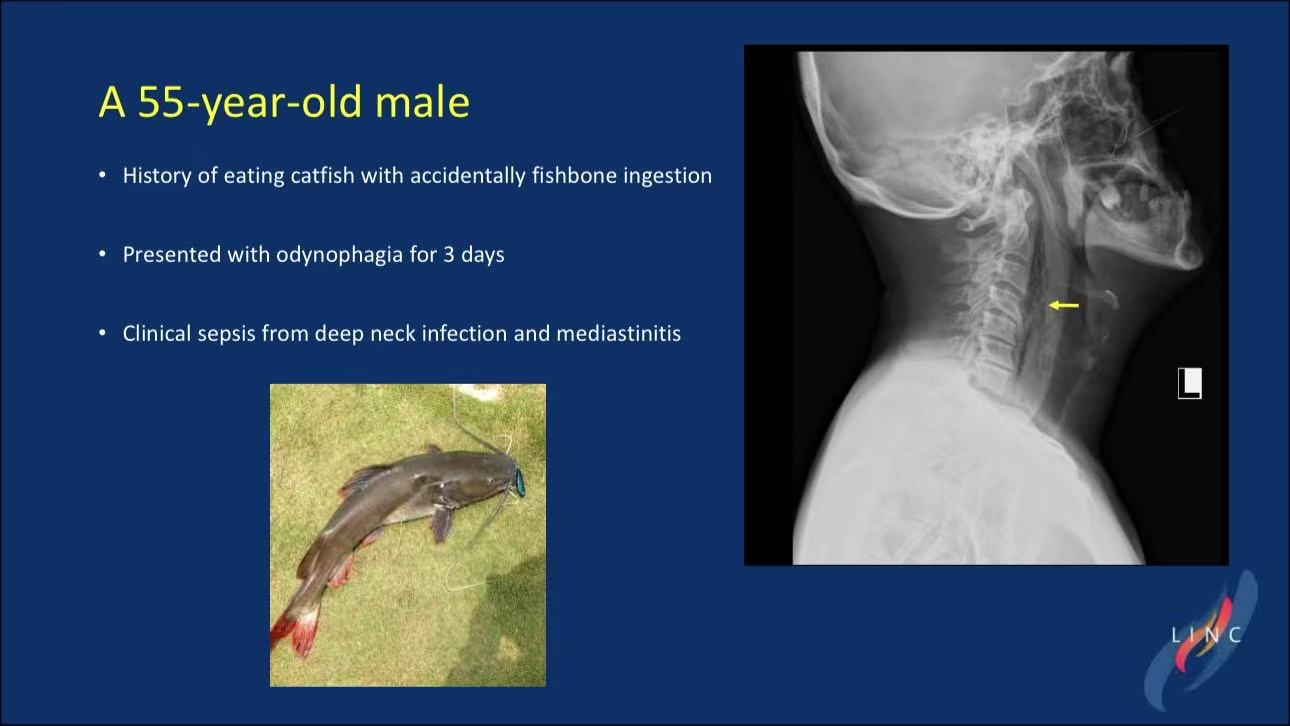 A 55-year-old male

• History of eating catfish with accidentally fishbone ingestion

• Presented with odynophagia for 3 days

• Clinical sepsis from deep neck infection and mediastinitis

L

LINC